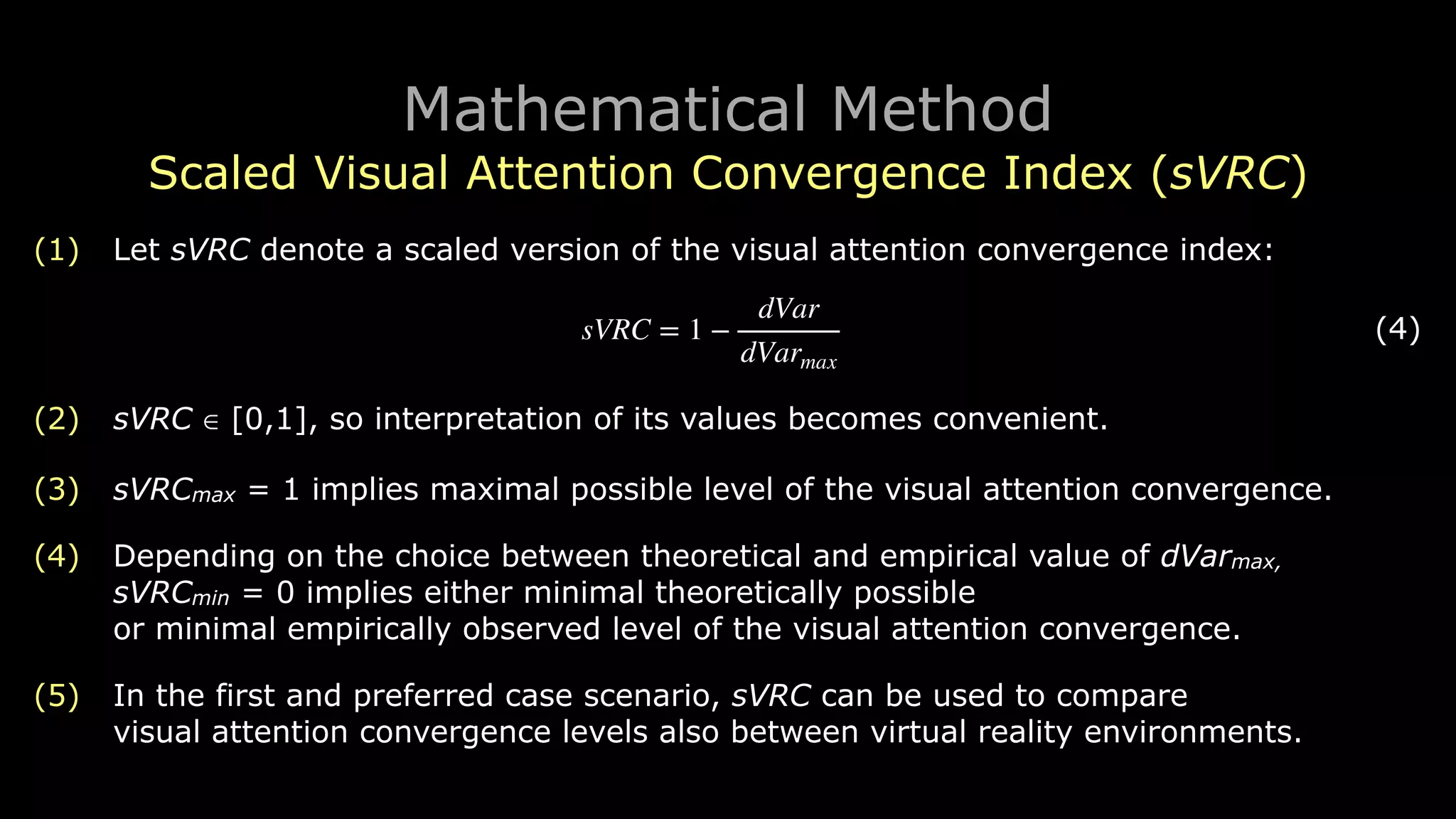 Mathematical Method

Scaled Visual Attention Convergence Index (sVRC)

(1) Let sVRC denote a scaled version of the visual attention convergence index:

$sVRC = 1 - \frac{dVar}{dVar_{max}}$ (4)

(2) sVRC $\in$ [0,1], so interpretation of its values becomes convenient.

(3) $sVRC_{max}$ = 1 implies maximal possible level of the visual attention convergence.

(4) Depending on the choice between theoretical and empirical value of $dVar_{max}$, $sVRC_{min}$ = 0 implies either minimal theoretically possible or minimal empirically observed level of the visual attention convergence.

(5) In the first and preferred case scenario, sVRC can be used to compare visual attention convergence levels also between virtual reality environments.